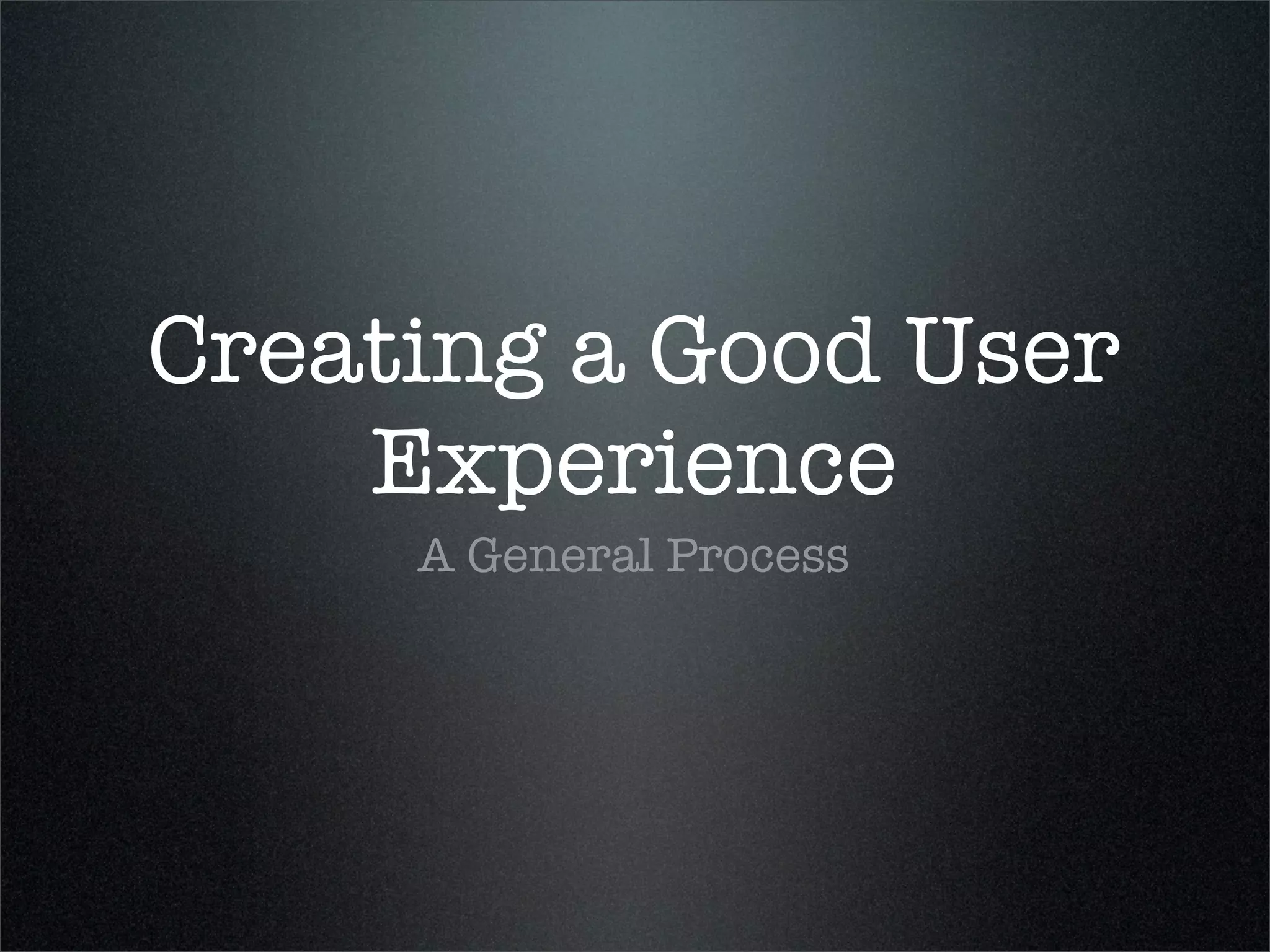 Creating a Good User Experience

A General Process